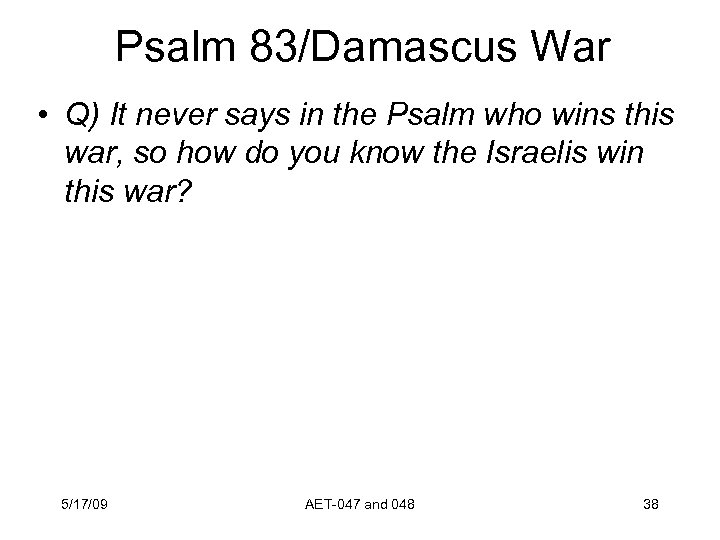 Psalm 83/Damascus War

• Q) It never says in the Psalm who wins this war, so how do you know the Israelis win this war?

5/17/09

AET-047 and 048

38